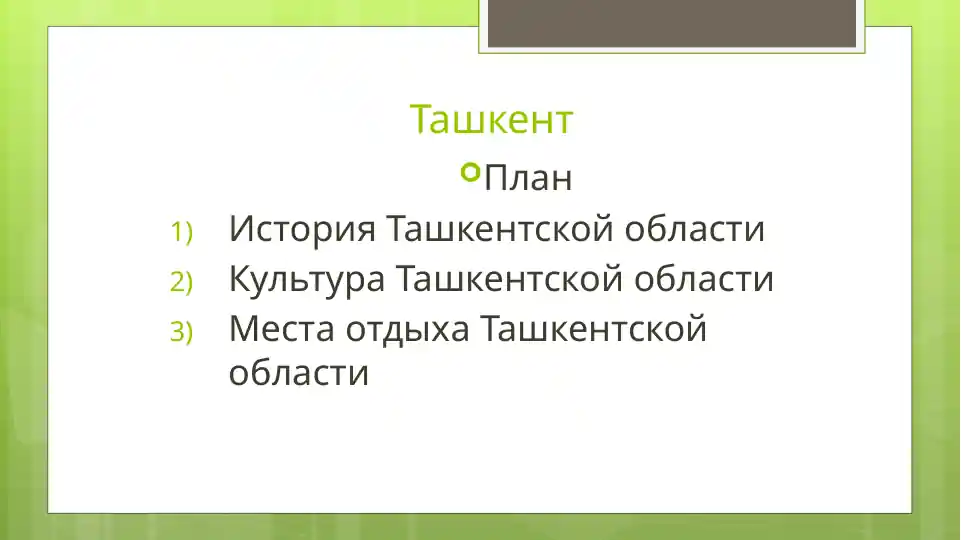 Ташкент

План

1) История Ташкентской области
2) Культура Ташкентской области
3) Места отдыха Ташкентской области